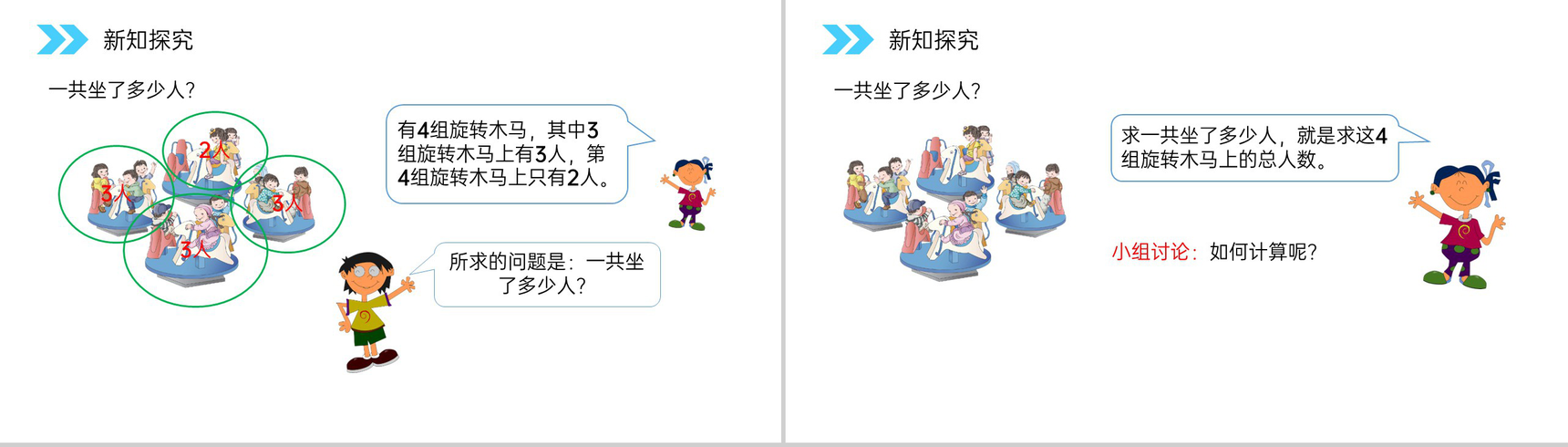 新知探究

一共坐了多少人？

2人

3人

3人

3人

有4组旋转木马，其中3组旋转木马上有3人，第4组旋转木马上只有2人。

所求的问题是：一共坐了多少人？

新知探究

一共坐了多少人？

求一共坐了多少人，就是求这4组旋转木马上的总人数。

小组讨论：如何计算呢？